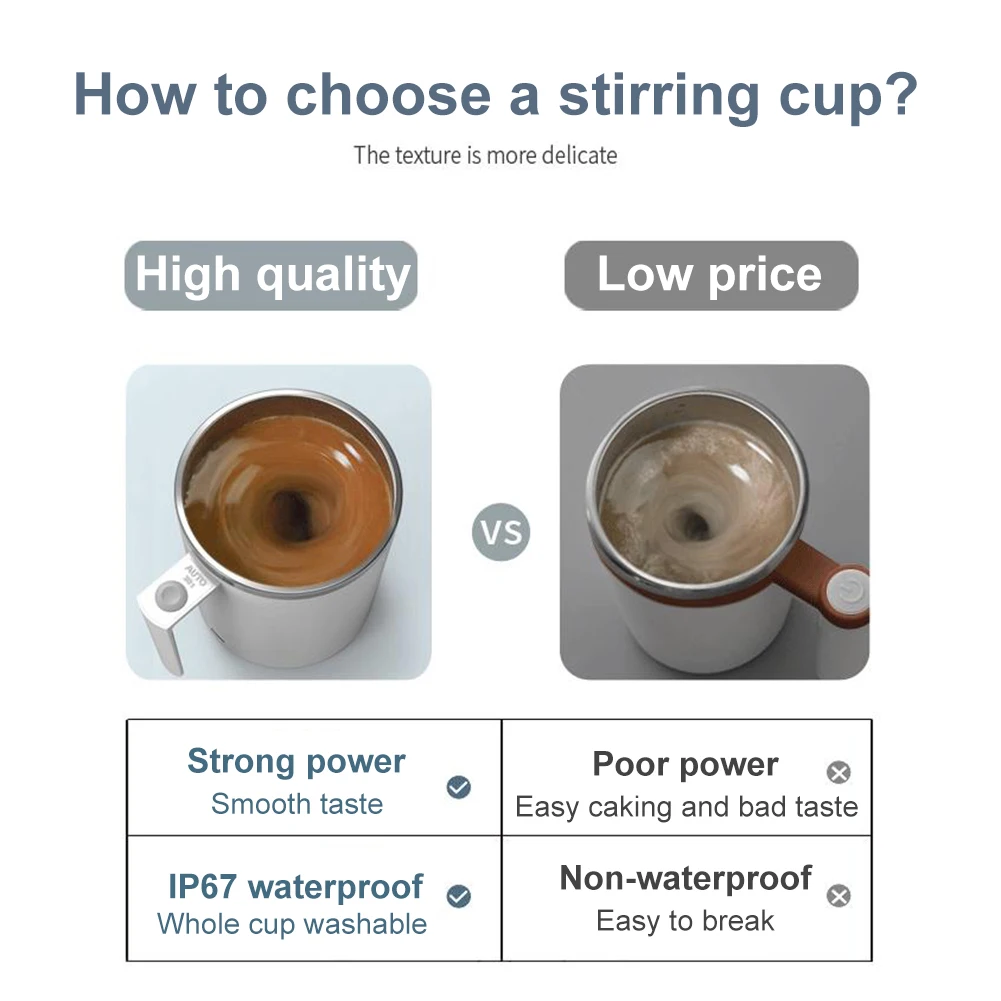 How to choose a stirring cup?

The texture is more delicate

High quality

Low price

AUTO

VS

| Strong power Smooth taste | Poor power Easy caking and bad taste |
|---|---|
| IP67 waterproof Whole cup washable | Non-waterproof Easy to break |